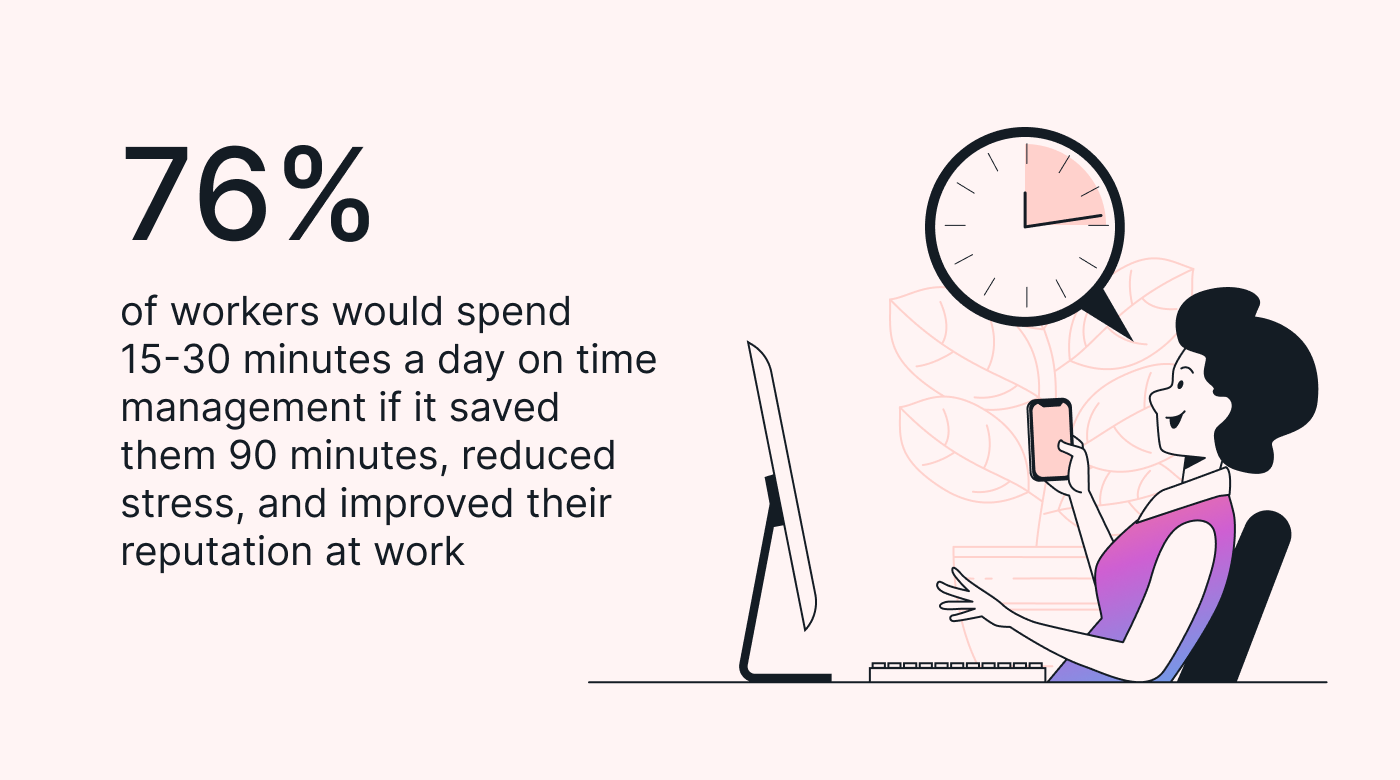 76%

of workers would spend 15-30 minutes a day on time management if it saved them 90 minutes, reduced stress, and improved their reputation at work